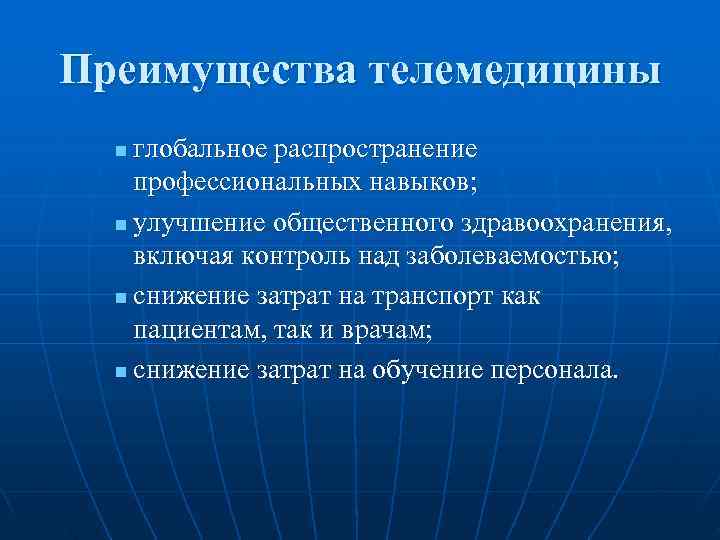 Преимущества телемедицины

- глобальное распространение профессиональных навыков;
- улучшение общественного здравоохранения, включая контроль над заболеваемостью;
- снижение затрат на транспорт как пациентам, так и врачам;
- снижение затрат на обучение персонала.